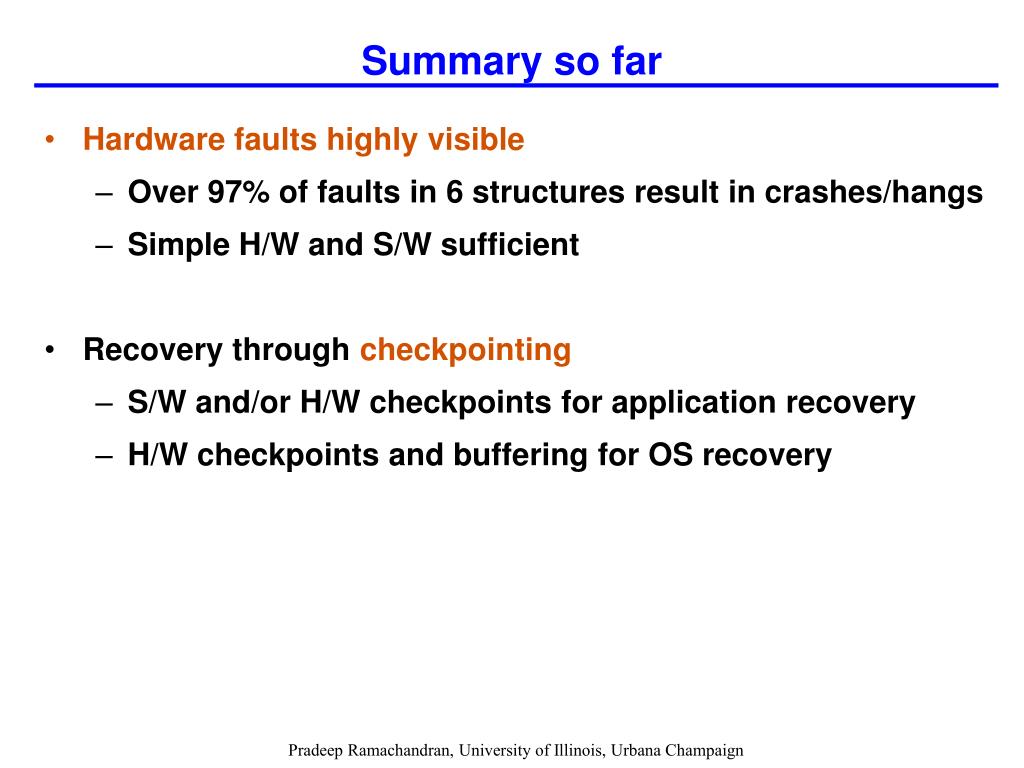 Summary so far

• Hardware faults highly visible
– Over 97% of faults in 6 structures result in crashes/hangs
– Simple H/W and S/W sufficient

• Recovery through checkpointing
– S/W and/or H/W checkpoints for application recovery
– H/W checkpoints and buffering for OS recovery

Pradeep Ramachandran, University of Illinois, Urbana Champaign